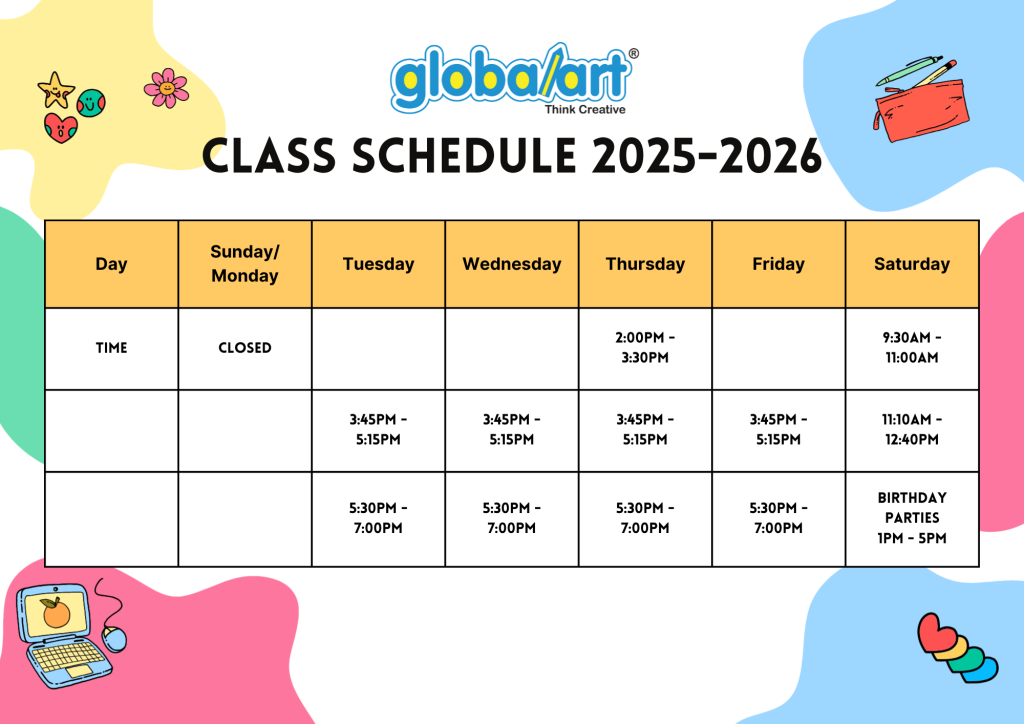 globalart®
Think Creative

CLASS SCHEDULE 2025-2026

| Day | Sunday/ Monday | Tuesday | Wednesday | Thursday | Friday | Saturday |
|---|---|---|---|---|---|---|
| TIME | CLOSED | | | 2:00PM - 3:30PM | | 9:30AM - 11:00AM |
| | | 3:45PM - 5:15PM | 3:45PM - 5:15PM | 3:45PM - 5:15PM | 3:45PM - 5:15PM | 11:10AM - 12:40PM |
| | | 5:30PM - 7:00PM | 5:30PM - 7:00PM | 5:30PM - 7:00PM | 5:30PM - 7:00PM | BIRTHDAY PARTIES 1PM - 5PM |